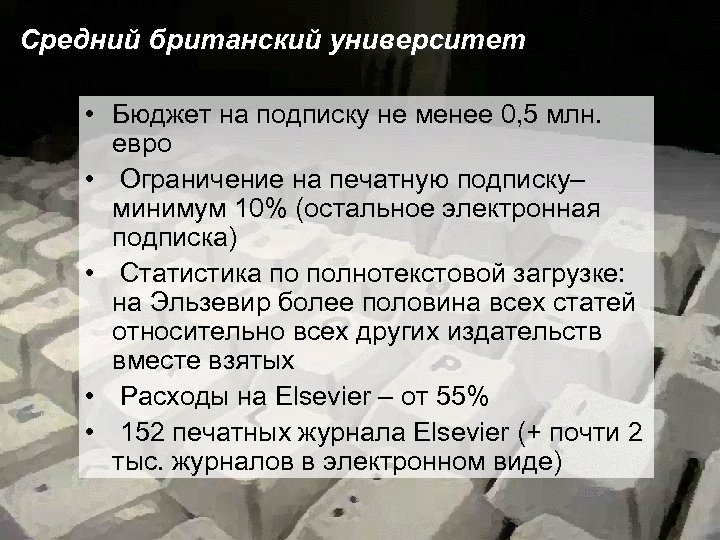 Средний британский университет

• Бюджет на подписку не менее 0,5 млн. евро

• Ограничение на печатную подписку– минимум 10% (остальное электронная подписка)

• Статистика по полнотекстовой загрузке: на Эльзевир более половина всех статей относительно всех других издательств вместе взятых

• Расходы на Elsevier – от 55%

• 152 печатных журнала Elsevier (+ почти 2 тыс. журналов в электронном виде)